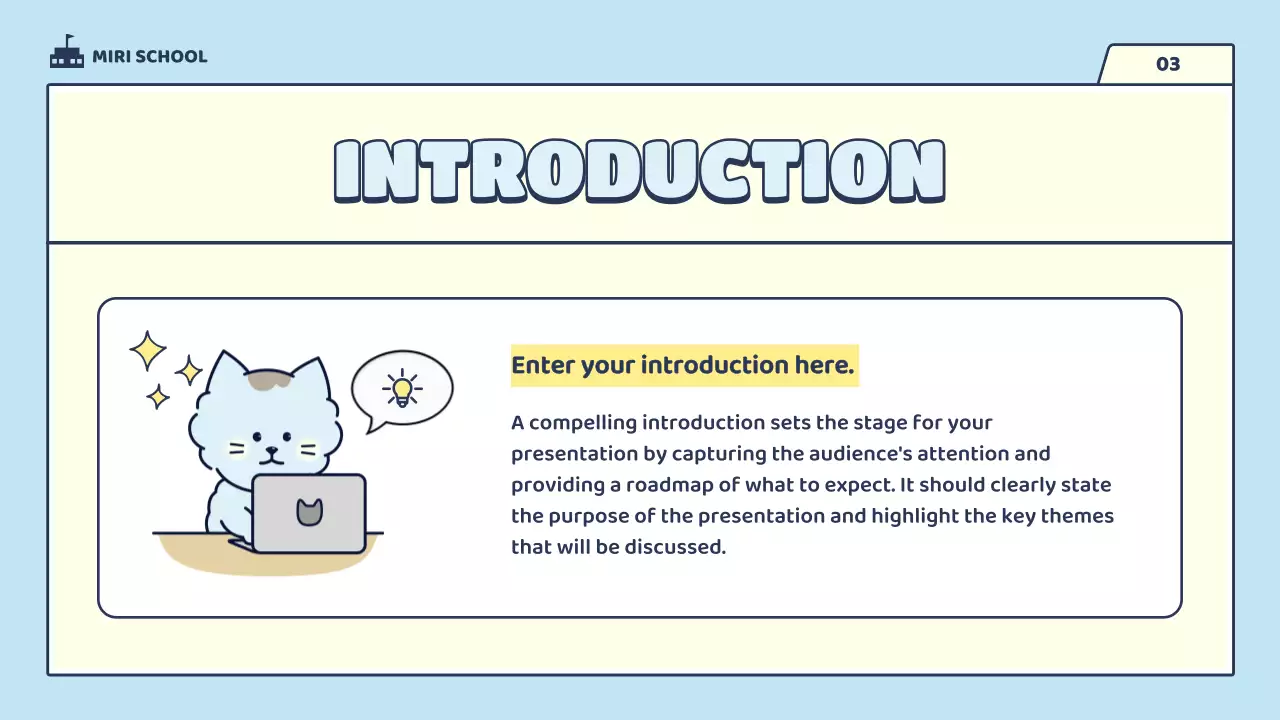 MIRI SCHOOL

03

INTRODUCTION

Enter your introduction here.

A compelling introduction sets the stage for your presentation by capturing the audience's attention and providing a roadmap of what to expect. It should clearly state the purpose of the presentation and highlight the key themes that will be discussed.